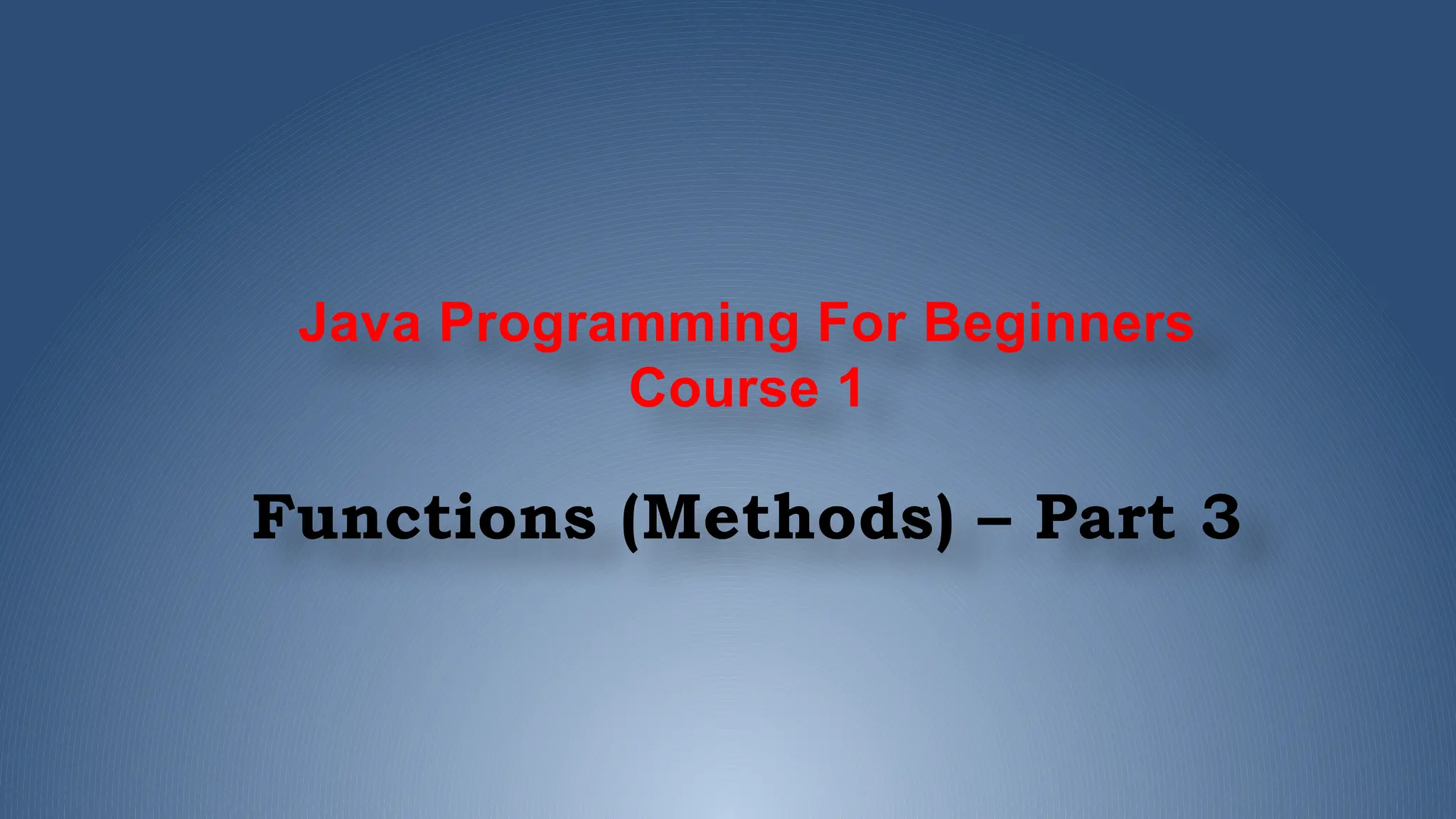 Java Programming For Beginners
Course 1

Functions (Methods) – Part 3